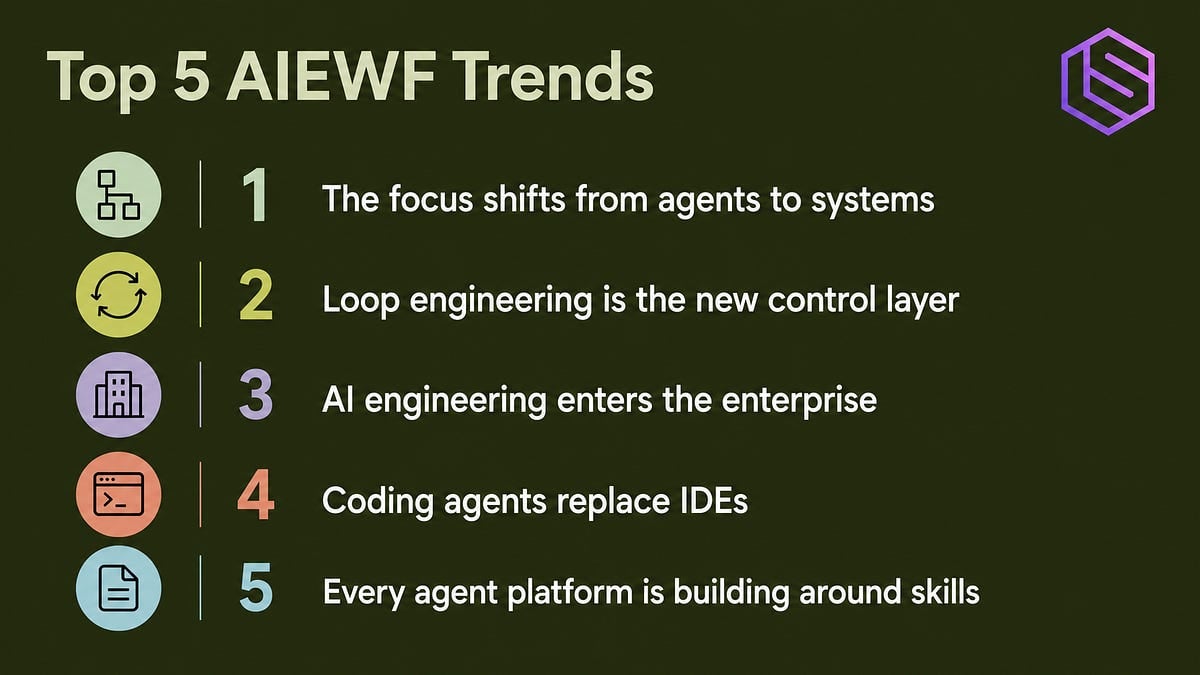 Top 5 AIEWF Trends

1 The focus shifts from agents to systems

2 Loop engineering is the new control layer

3 AI engineering enters the enterprise

4 Coding agents replace IDEs

5 Every agent platform is building around skills